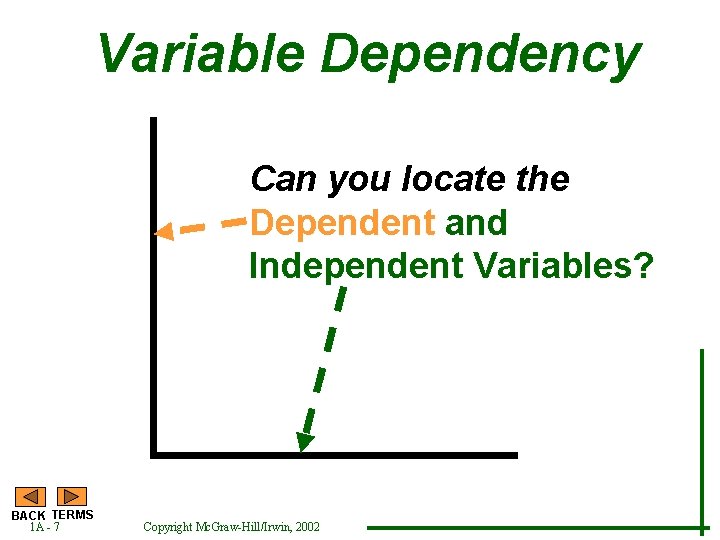 Variable Dependency

Can you locate the Dependent and Independent Variables?

BACK TERMS

1A - 7

Copyright McGraw-Hill/Irwin, 2002